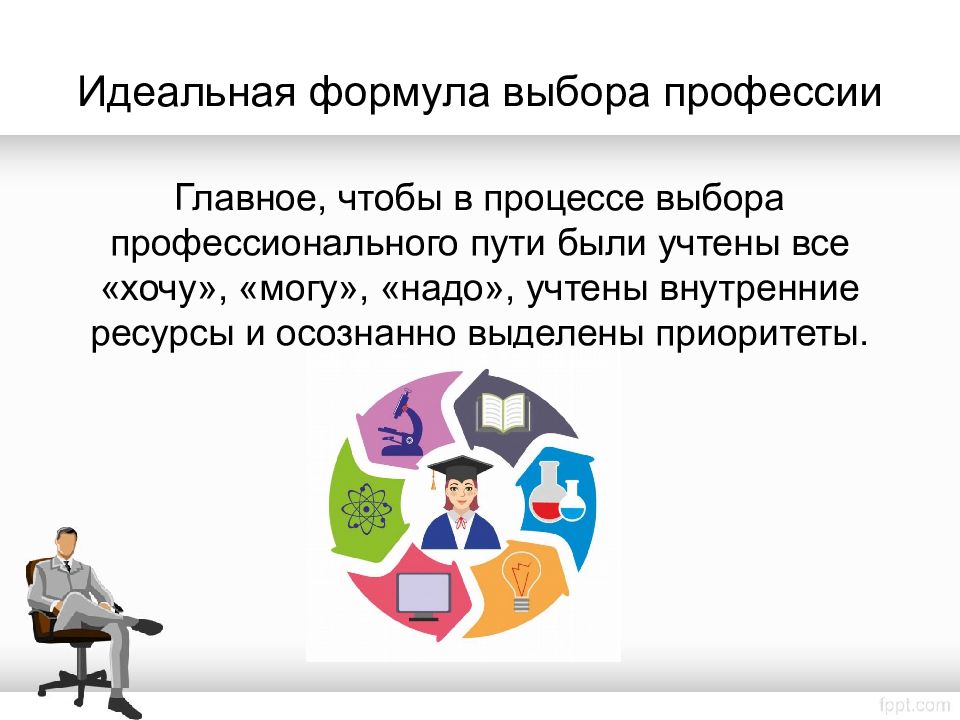 Идеальная формула выбора профессии

Главное, чтобы в процессе выбора профессионального пути были учтены все «хочу», «могу», «надо», учтены внутренние ресурсы и осознанно выделены приоритеты.

fppt.com